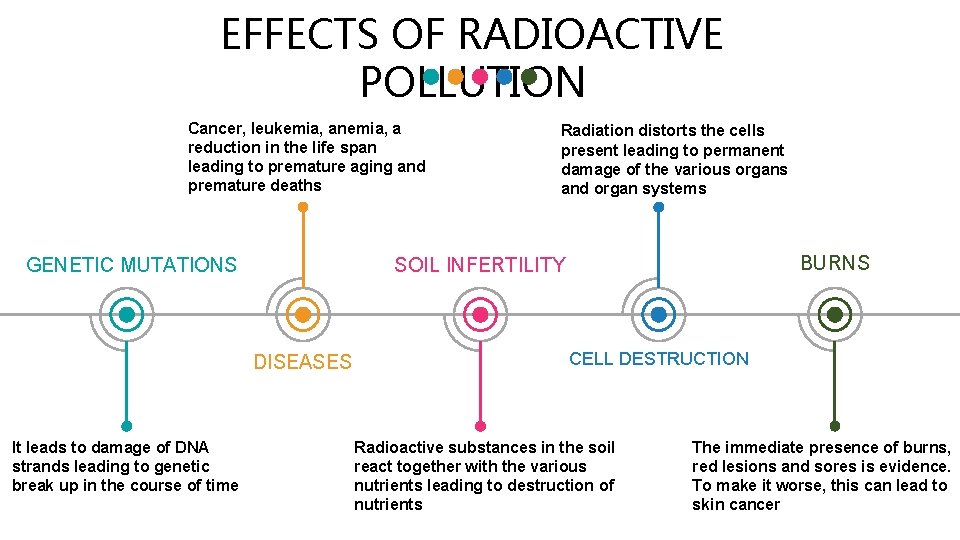 EFFECTS OF RADIOACTIVE POLLUTION

Cancer, leukemia, anemia, a reduction in the life span leading to premature aging and premature deaths

Radiation distorts the cells present leading to permanent damage of the various organs and organ systems

GENETIC MUTATIONS

SOIL INFERTILITY

BURNS

DISEASES

CELL DESTRUCTION

It leads to damage of DNA strands leading to genetic break up in the course of time

Radioactive substances in the soil react together with the various nutrients leading to destruction of nutrients

The immediate presence of burns, red lesions and sores is evidence. To make it worse, this can lead to skin cancer